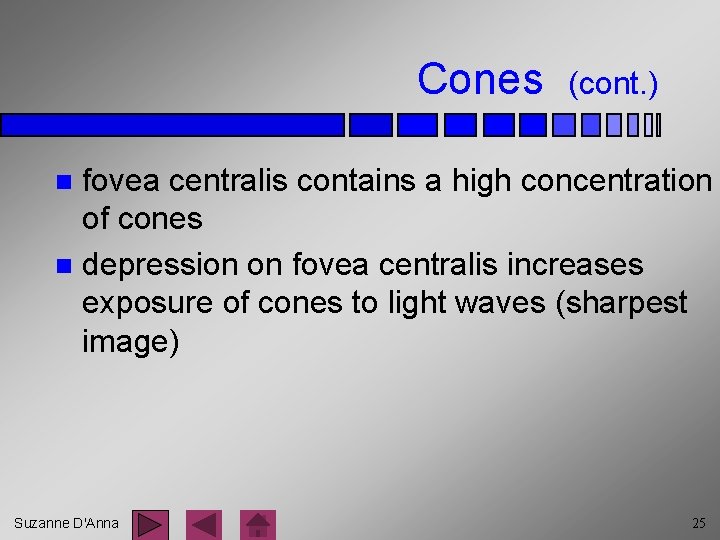 Cones (cont.)

- fovea centralis contains a high concentration of cones
- depression on fovea centralis increases exposure of cones to light waves (sharpest image)

Suzanne D'Anna

25